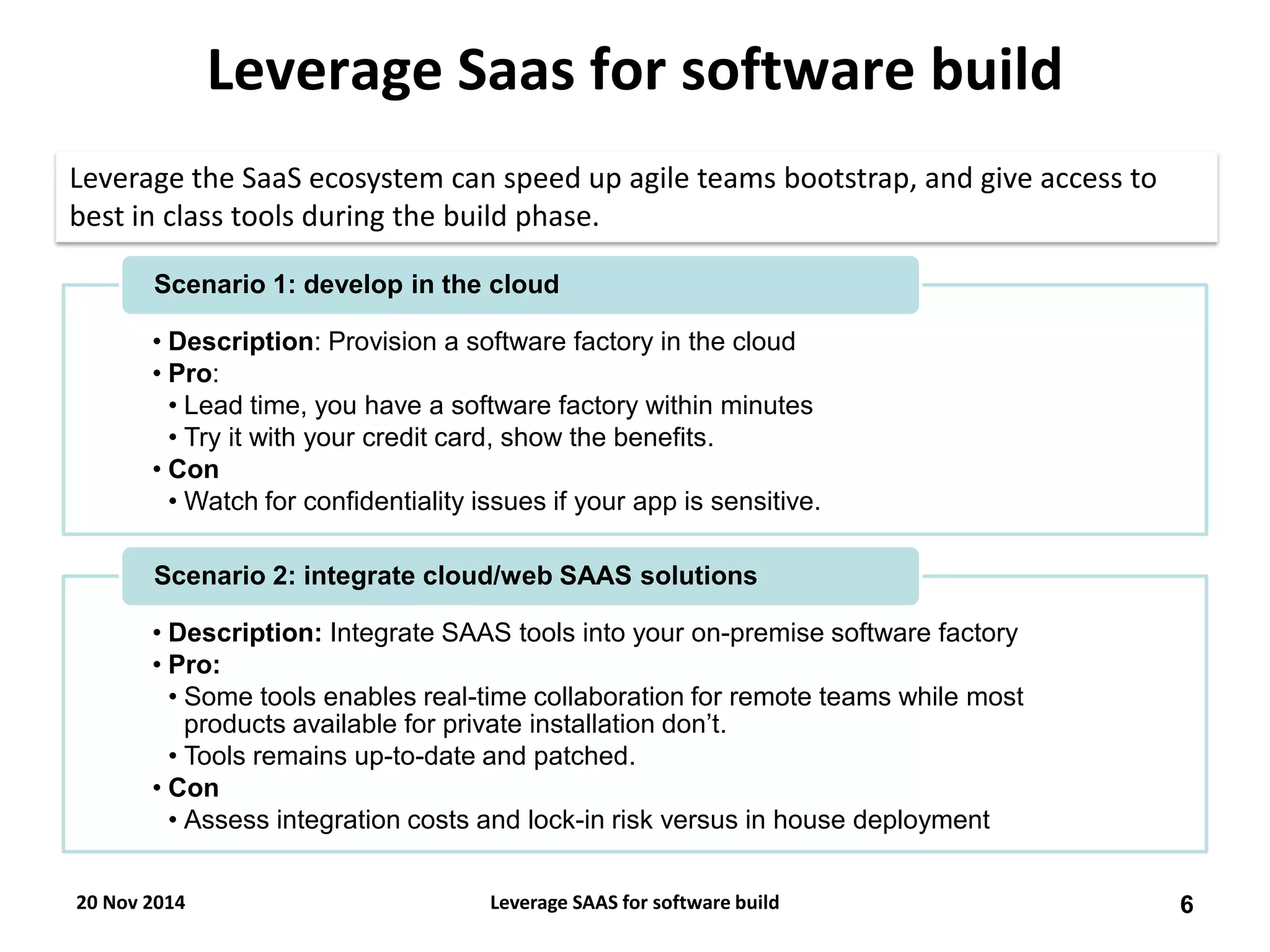 Leverage Saas for software build

Leverage the SaaS ecosystem can speed up agile teams bootstrap, and give access to best in class tools during the build phase.

Scenario 1: develop in the cloud

• Description: Provision a software factory in the cloud
• Pro:
 • Lead time, you have a software factory within minutes
 • Try it with your credit card, show the benefits.
• Con
 • Watch for confidentiality issues if your app is sensitive.

Scenario 2: integrate cloud/web SAAS solutions

• Description: Integrate SAAS tools into your on-premise software factory
• Pro:
 • Some tools enables real-time collaboration for remote teams while most products available for private installation don't.
 • Tools remains up-to-date and patched.
• Con
 • Assess integration costs and lock-in risk versus in house deployment

20 Nov 2014

Leverage SAAS for software build

6